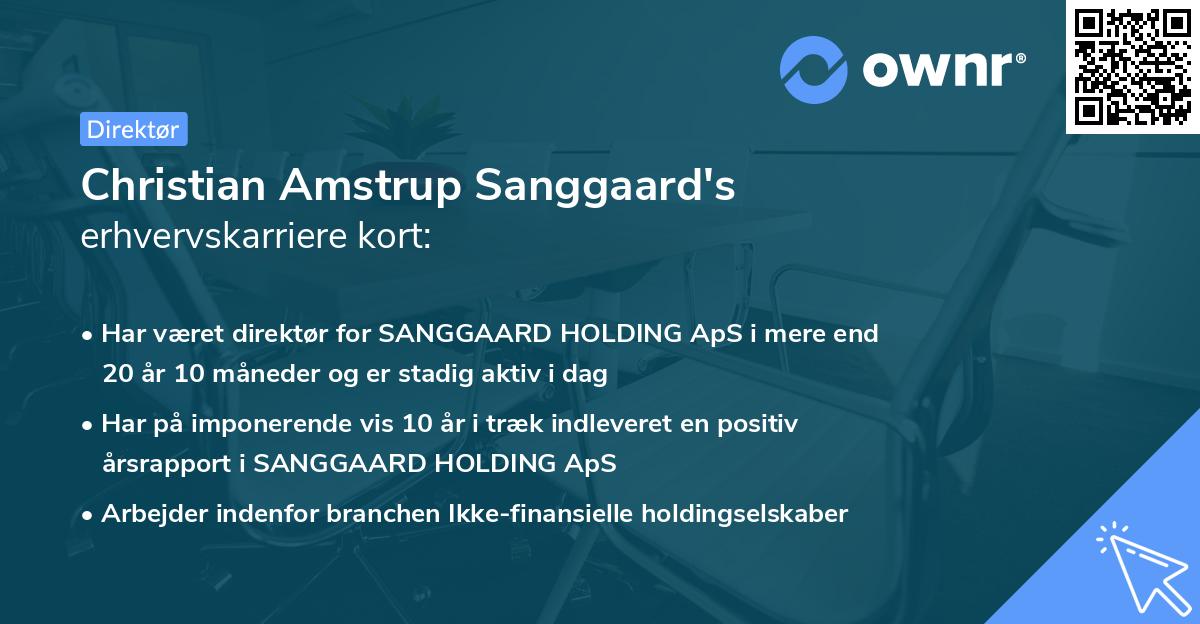 ownr®

Direktør

Christian Amstrup Sanggaard's erhvervskarriere kort:

• Har været direktør for SANGGAARD HOLDING ApS i mere end 20 år 10 måneder og er stadig aktiv i dag

• Har på imponerende vis 10 år i træk indleveret en positiv årsrapport i SANGGAARD HOLDING ApS

• Arbejder indenfor branchen Ikke-finansielle holdingselskaber